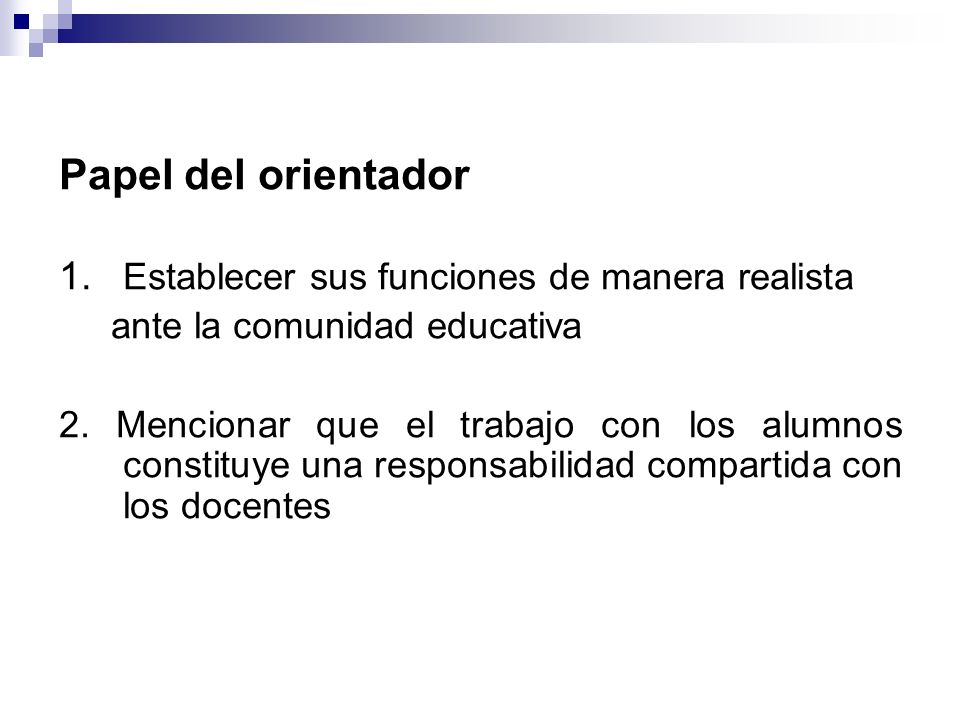 Papel del orientador

1. Establecer sus funciones de manera realista ante la comunidad educativa

2. Mencionar que el trabajo con los alumnos constituye una responsabilidad compartida con los docentes